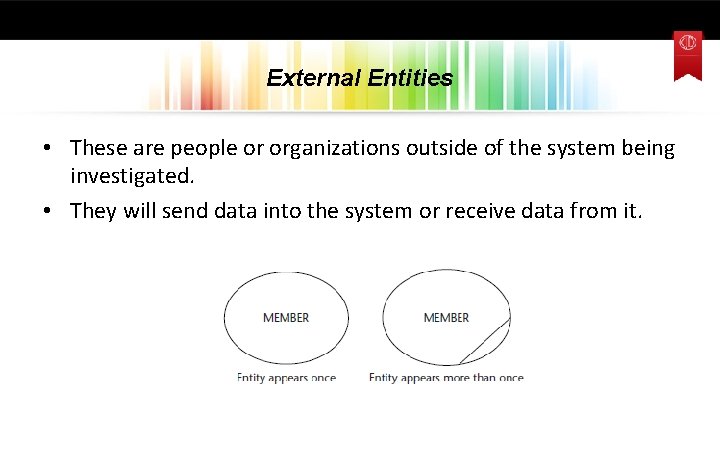 External Entities

• These are people or organizations outside of the system being investigated.

• They will send data into the system or receive data from it.

MEMBER

Entity appears once

MEMBER

Entity appears more than once